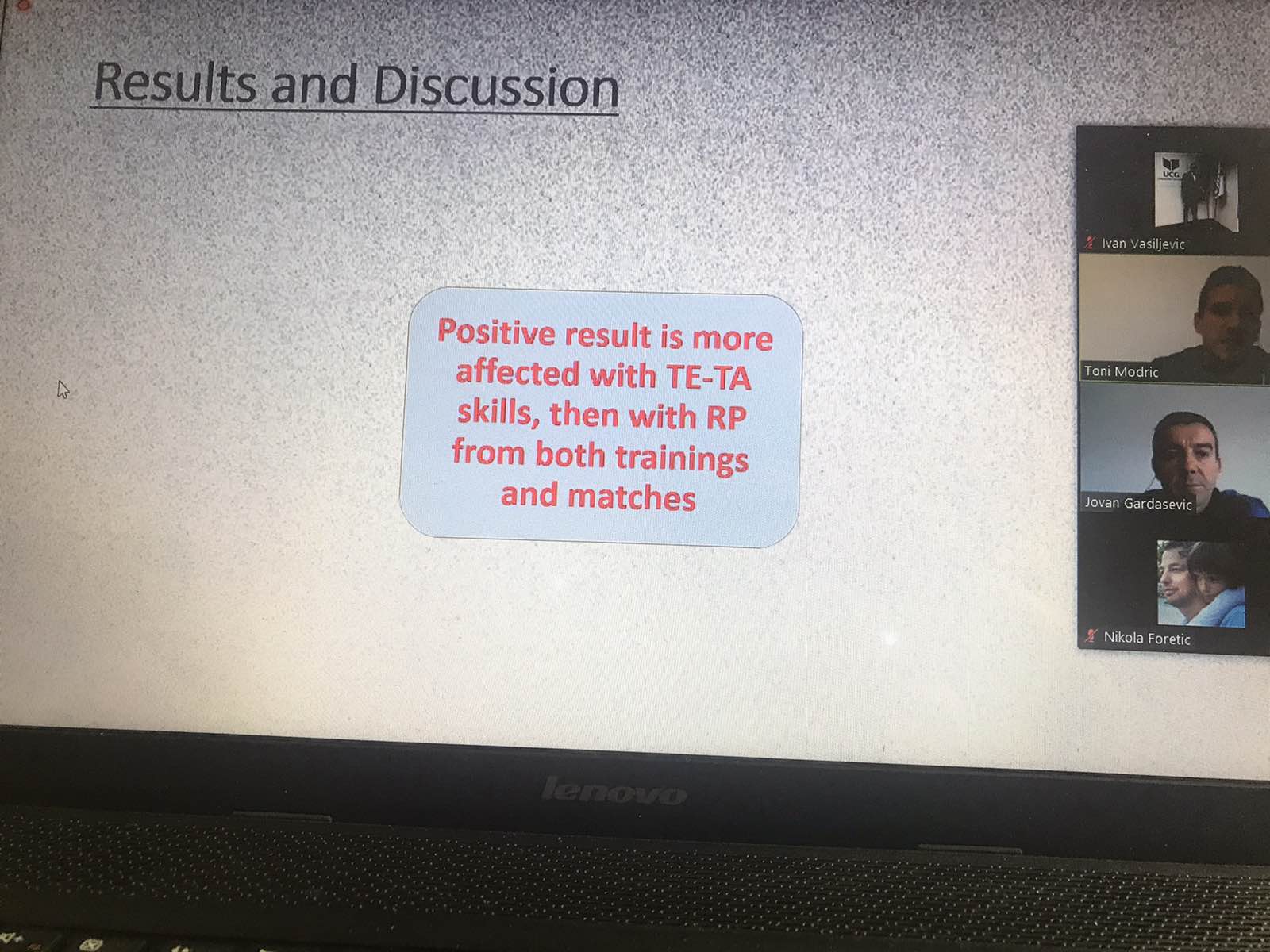 Results and Discussion

Positive result is more affected with TE-TA skills, then with RP from both trainings and matches

UCG

Ivan Vasiljevic

Toni Modric

Jovan Gardasevic

Nikola Foretic

lenovo